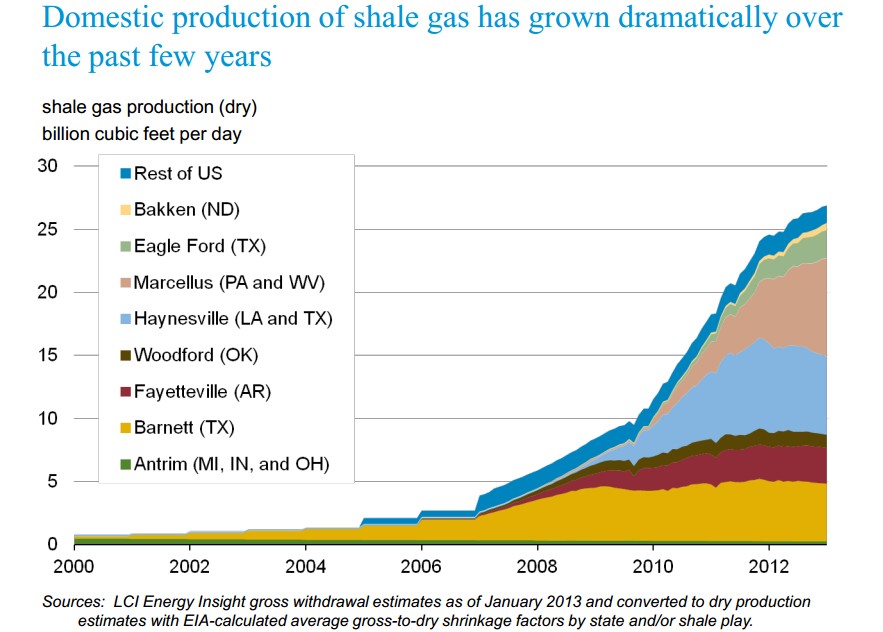 Domestic production of shale gas has grown dramatically over the past few years

shale gas production (dry)
billion cubic feet per day

30
25
20
15
10
5
0

Rest of US
Bakken (ND)
Eagle Ford (TX)
Marcellus (PA and WV)
Haynesville (LA and TX)
Woodford (OK)
Fayetteville (AR)
Barnett (TX)
Antrim (MI, IN, and OH)

2000 2002 2004 2006 2008 2010 2012

Sources: LCI Energy Insight gross withdrawal estimates as of January 2013 and converted to dry production estimates with EIA-calculated average gross-to-dry shrinkage factors by state and/or shale play.